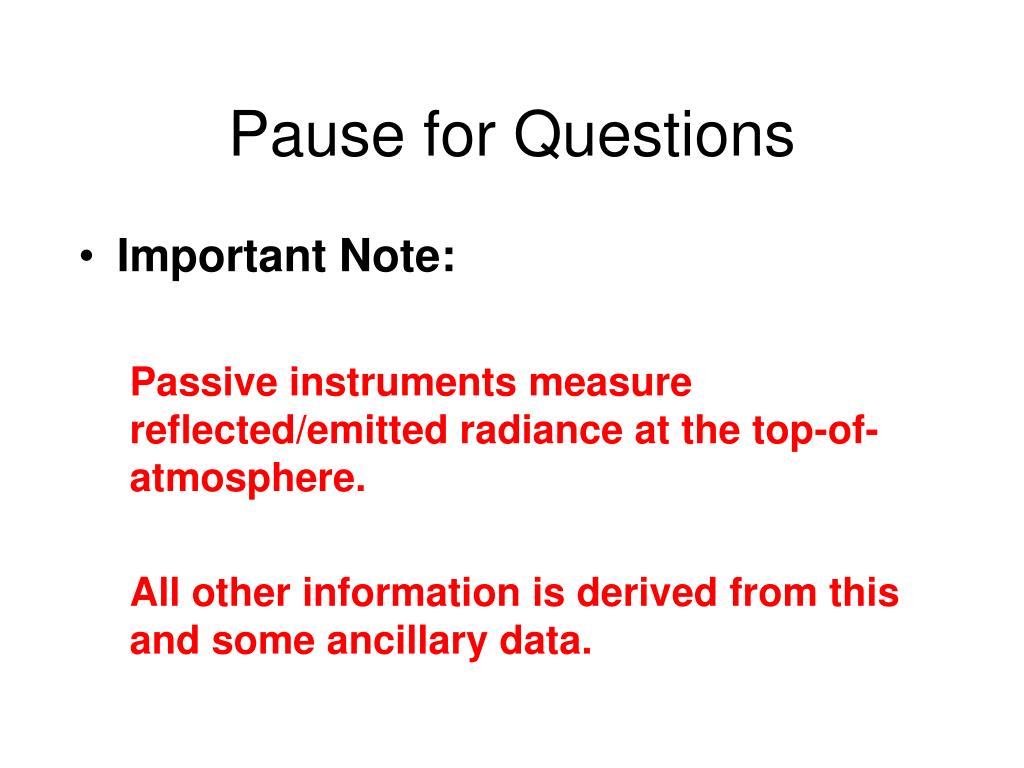 Pause for Questions

• Important Note:

Passive instruments measure reflected/emitted radiance at the top-of-atmosphere.

All other information is derived from this and some ancillary data.